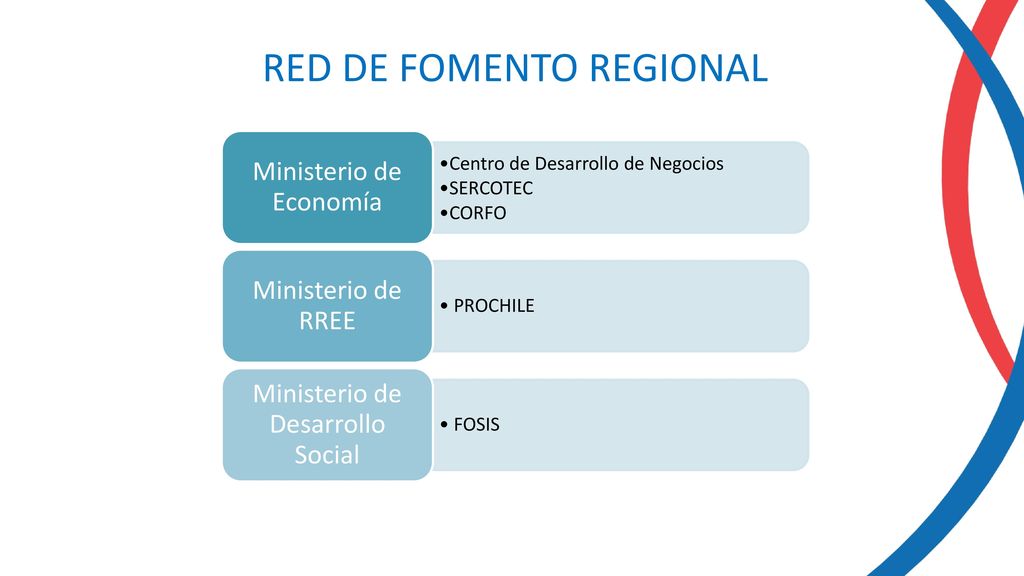 RED DE FOMENTO REGIONAL

Ministerio de Economía

•Centro de Desarrollo de Negocios
•SERCOTEC
•CORFO

Ministerio de RREE

• PROCHILE

Ministerio de Desarrollo Social

• FOSIS